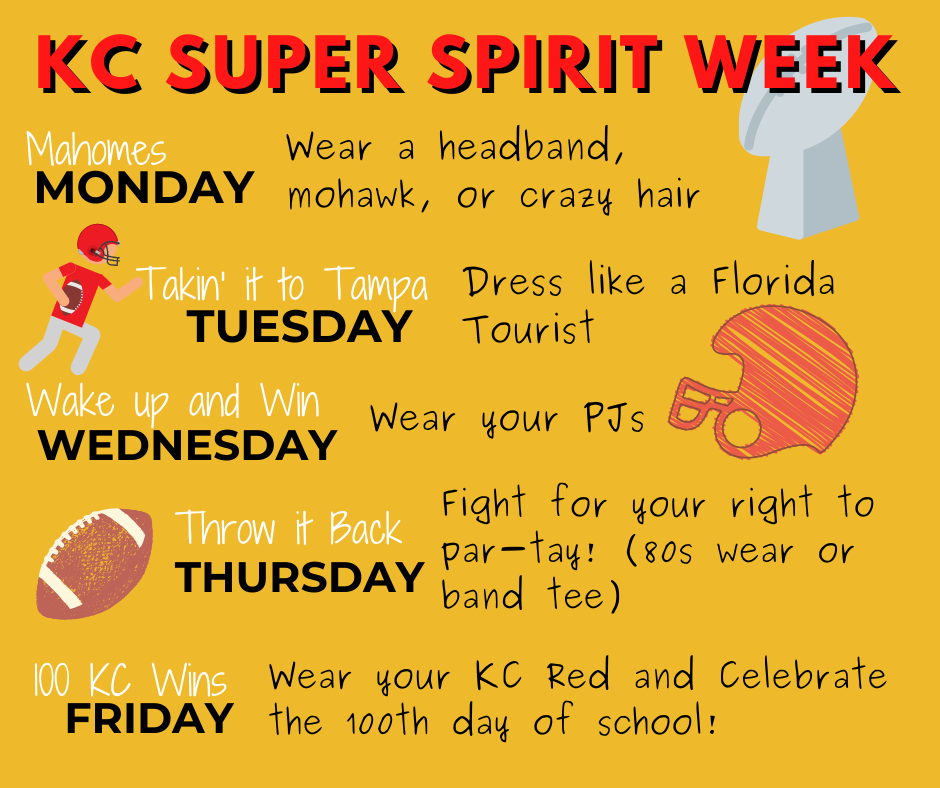 KC SUPER SPIRIT WEEK

Mahomes
MONDAY

Wear a headband, mohawk, or crazy hair

Takin' it to Tampa
TUESDAY

Dress like a Florida Tourist

Wake up and Win
WEDNESDAY

Wear your PJs

Throw it Back
THURSDAY

Fight for your right to par-tay! (80s wear or band tee)

100 KC Wins
FRIDAY

Wear your KC Red and Celebrate the 100th day of school!